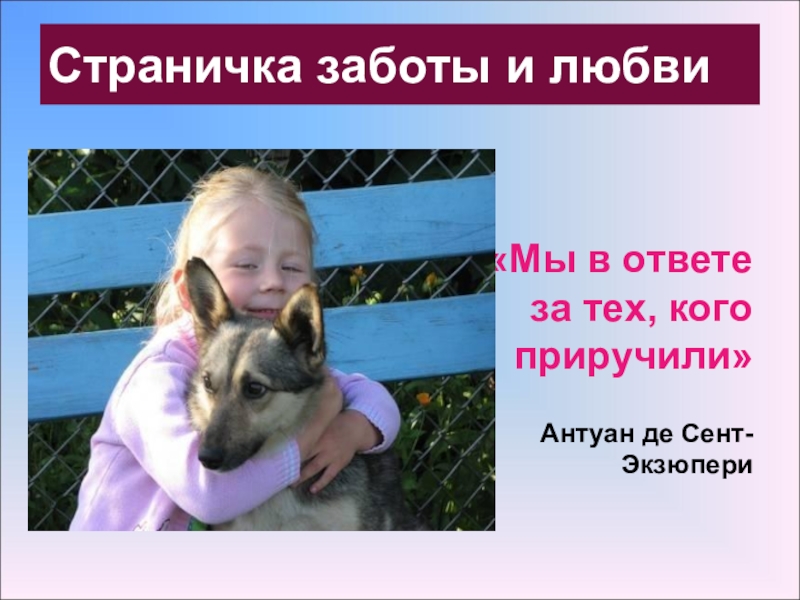 Страничка заботы и любви

«Мы в ответе за тех, кого приручили»

Антуан де Сент-Экзюпери